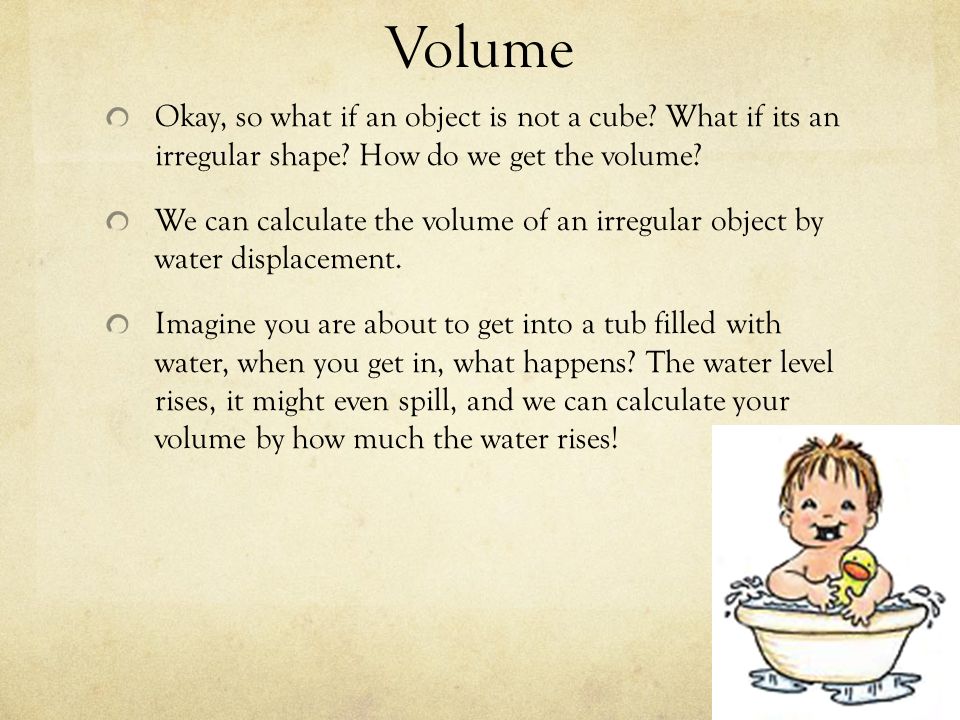 Volume

Okay, so what if an object is not a cube? What if its an irregular shape? How do we get the volume?

We can calculate the volume of an irregular object by water displacement.

Imagine you are about to get into a tub filled with water, when you get in, what happens? The water level rises, it might even spill, and we can calculate your volume by how much the water rises!